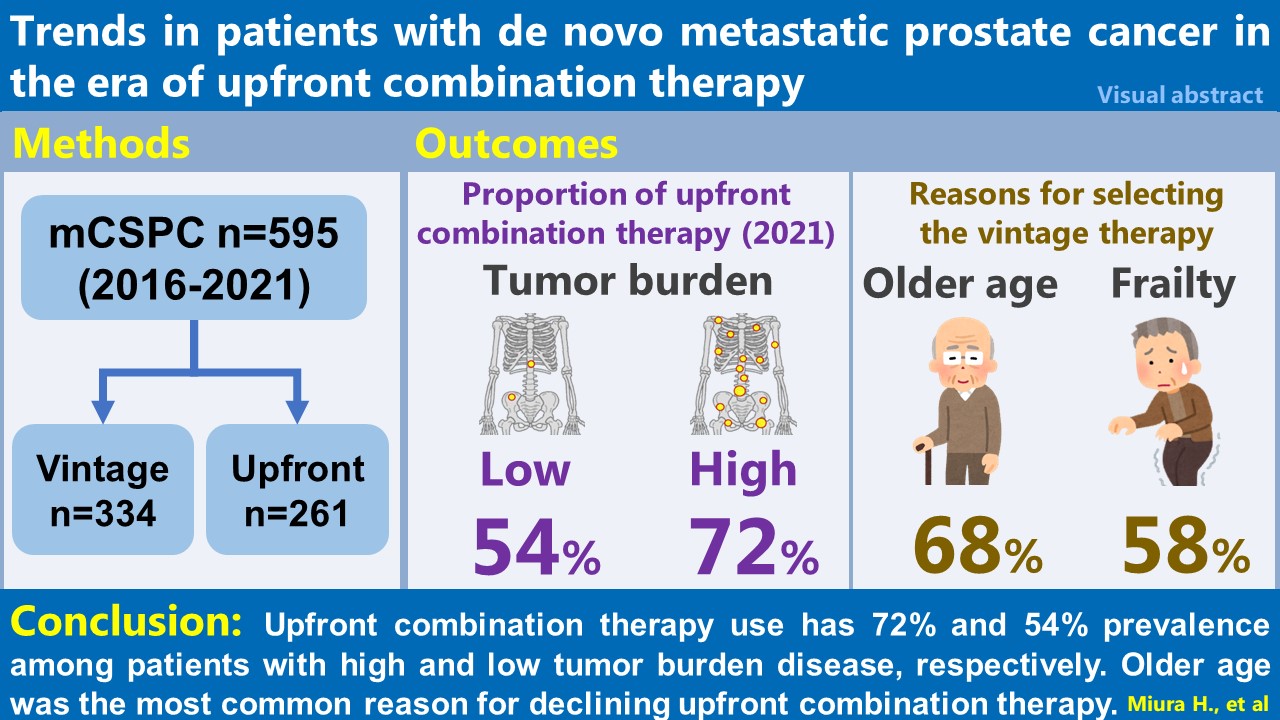 Trends in patients with de novo metastatic prostate cancer in the era of upfront combination therapy

Visual abstract

Methods

mCSPC n=595 (2016-2021)

Vintage n=334

Upfront n=261

Outcomes

Proportion of upfront combination therapy (2021)

Tumor burden

Low

54%

High

72%

Reasons for selecting the vintage therapy

Older age

68%

Frailty

58%

Conclusion: Upfront combination therapy use has 72% and 54% prevalence among patients with high and low tumor burden disease, respectively. Older age was the most common reason for declining upfront combination therapy. Miura H., et al